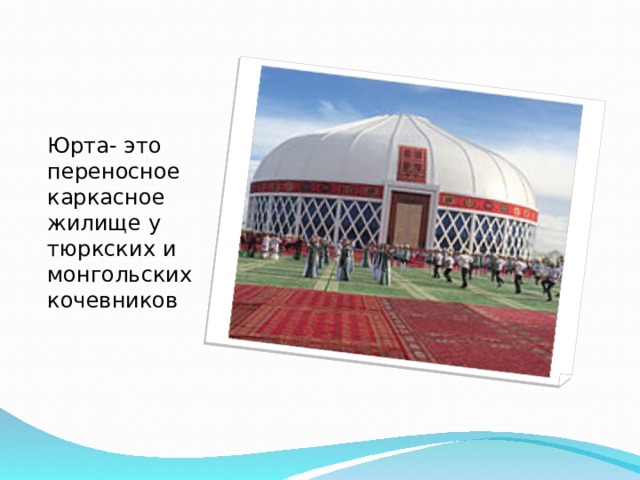 Юрта- это переносное каркасное жилище у тюркских и монгольских кочевников